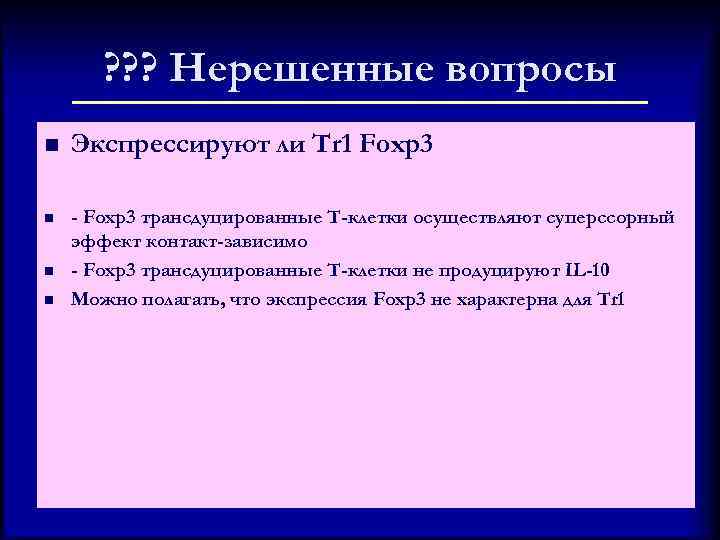 ??? Нерешенные вопросы

■ Экспрессируют ли Tr1 Foxp3

■ - Foxp3 трансдуцированные Т-клетки осуществляют суперссорный эффект контакт-зависимо

■ - Foxp3 трансдуцированные Т-клетки не продуцируют IL-10

■ Можно полагать, что экспрессия Foxp3 не характерна для Tr1